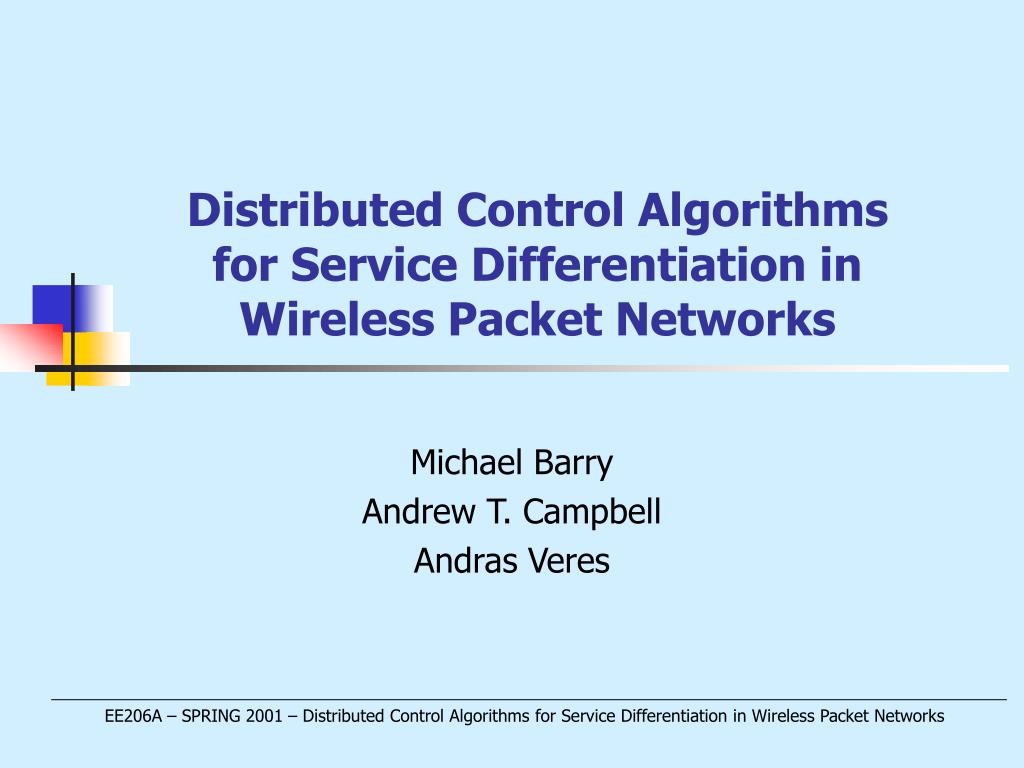 Distributed Control Algorithms for Service Differentiation in Wireless Packet Networks

Michael Barry
Andrew T. Campbell
Andras Veres

EE206A – SPRING 2001 – Distributed Control Algorithms for Service Differentiation in Wireless Packet Networks